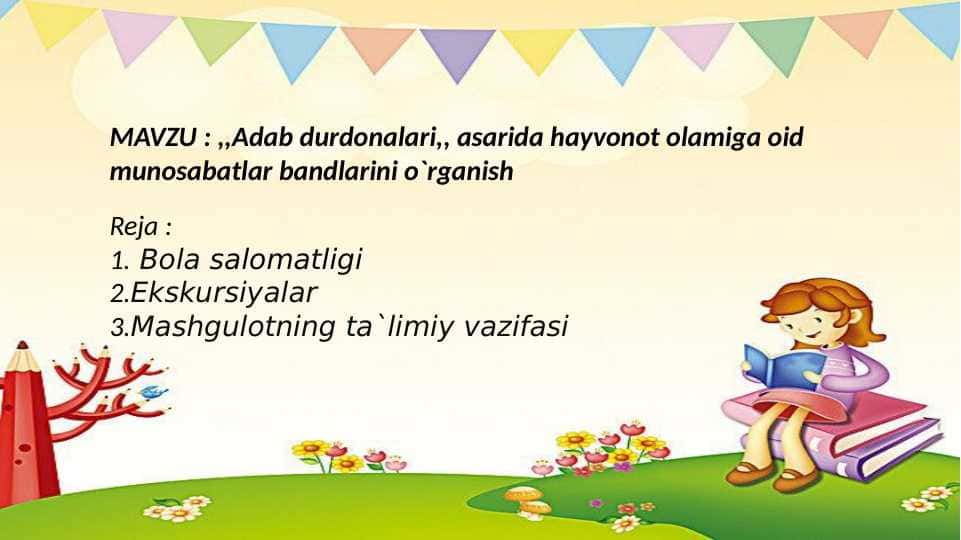 MAVZU : ,,Adab durdonalari,, asarida hayvonot olamiga oid munosabatlar bandlarini o`rganish

Reja :
1. Bola salomatligi
2.Ekskursiyalar
3.Mashgulotning ta`limiy vazifasi